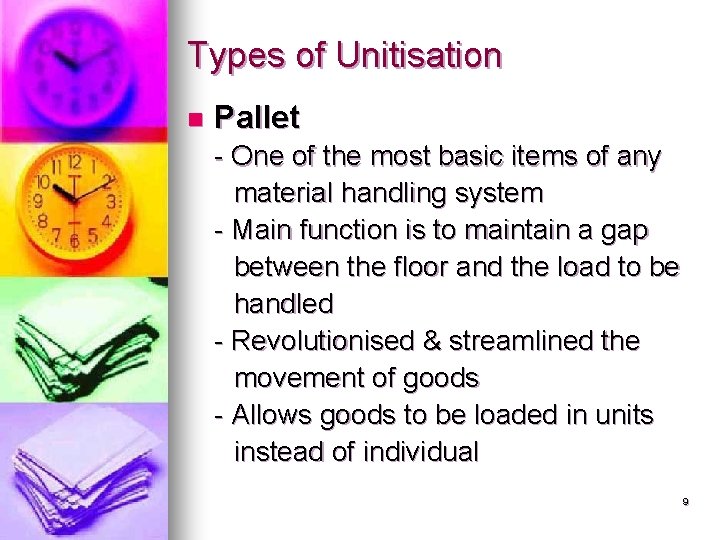 Types of Unitisation

Pallet

- One of the most basic items of any material handling system
- Main function is to maintain a gap between the floor and the load to be handled
- Revolutionised & streamlined the movement of goods
- Allows goods to be loaded in units instead of individual

9